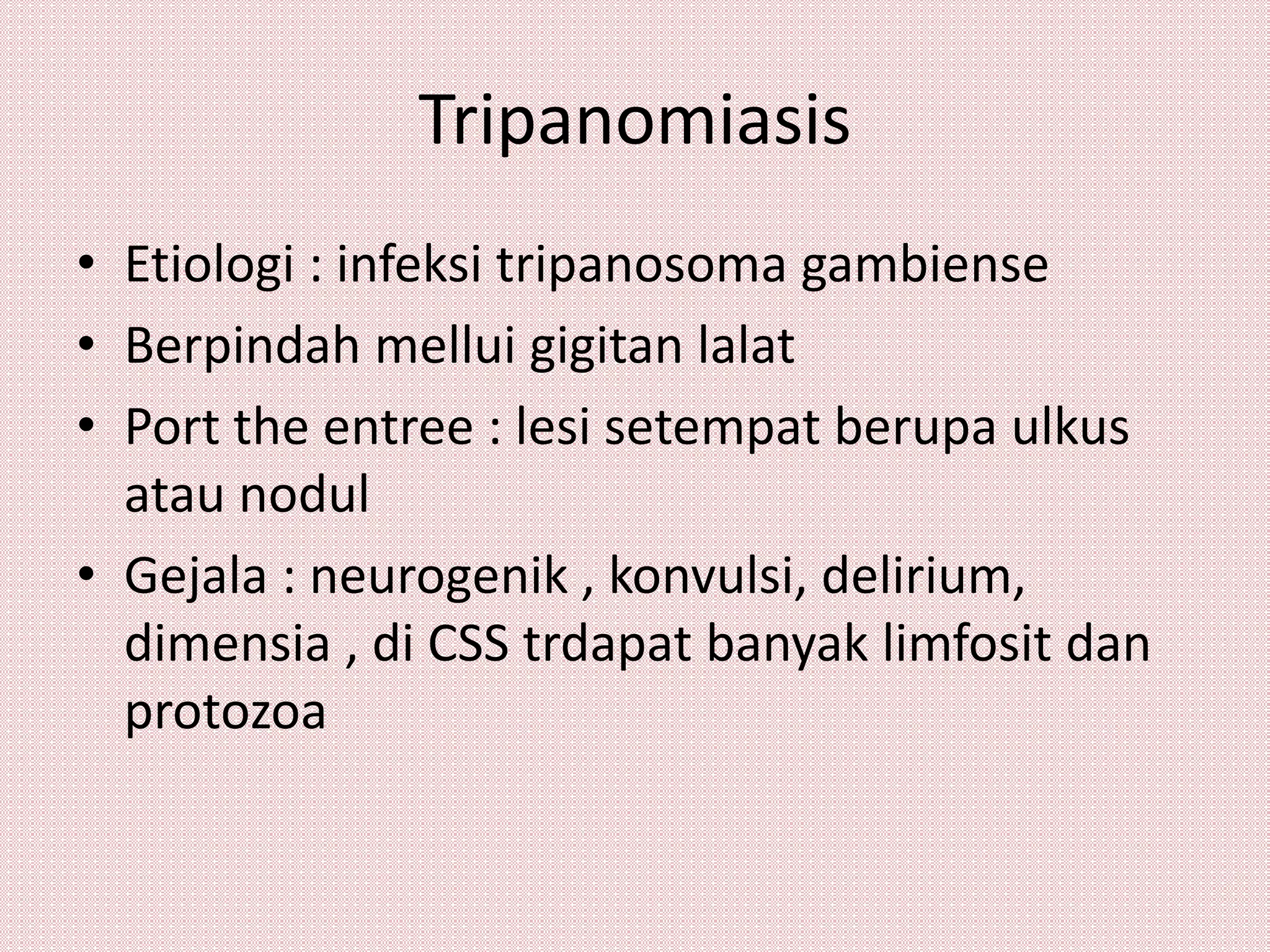 Tripanomiasis

• Etiologi : infeksi tripanosoma gambiense
• Berpindah mellui gigitan lalat
• Port the entree : lesi setempat berupa ulkus atau nodul
• Gejala : neurogenik , konvulsi, delirium, dimensia , di CSS trdapat banyak limfosit dan protozoa